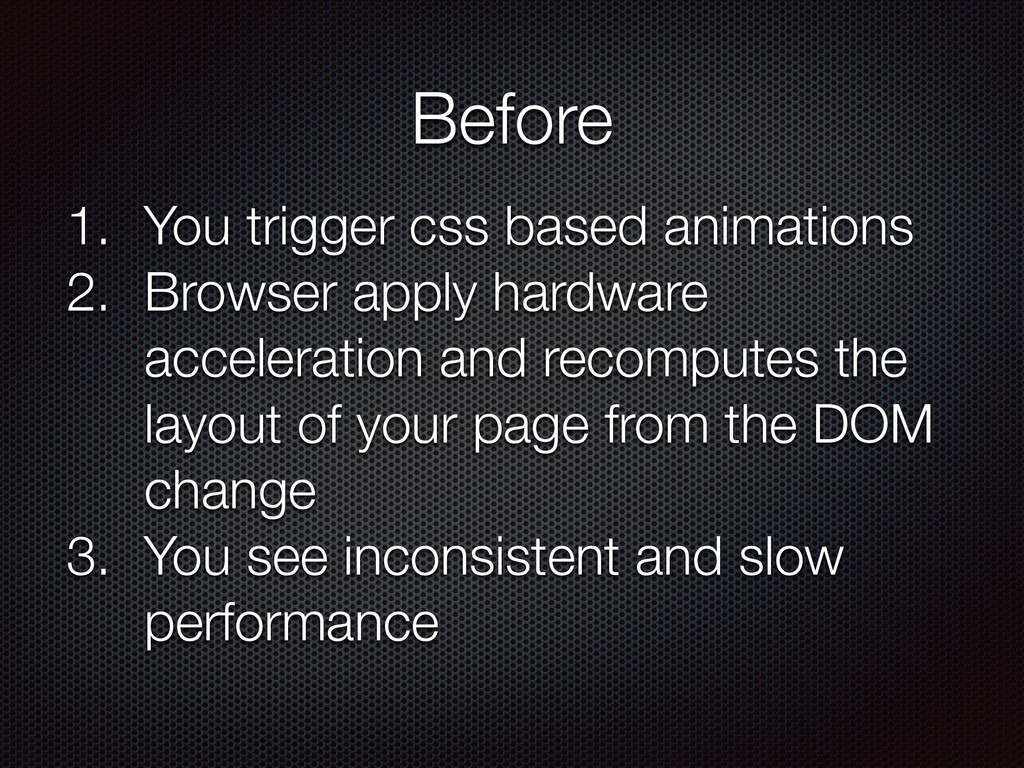 Before

1. You trigger css based animations
2. Browser apply hardware acceleration and recomputes the layout of your page from the DOM change
3. You see inconsistent and slow performance